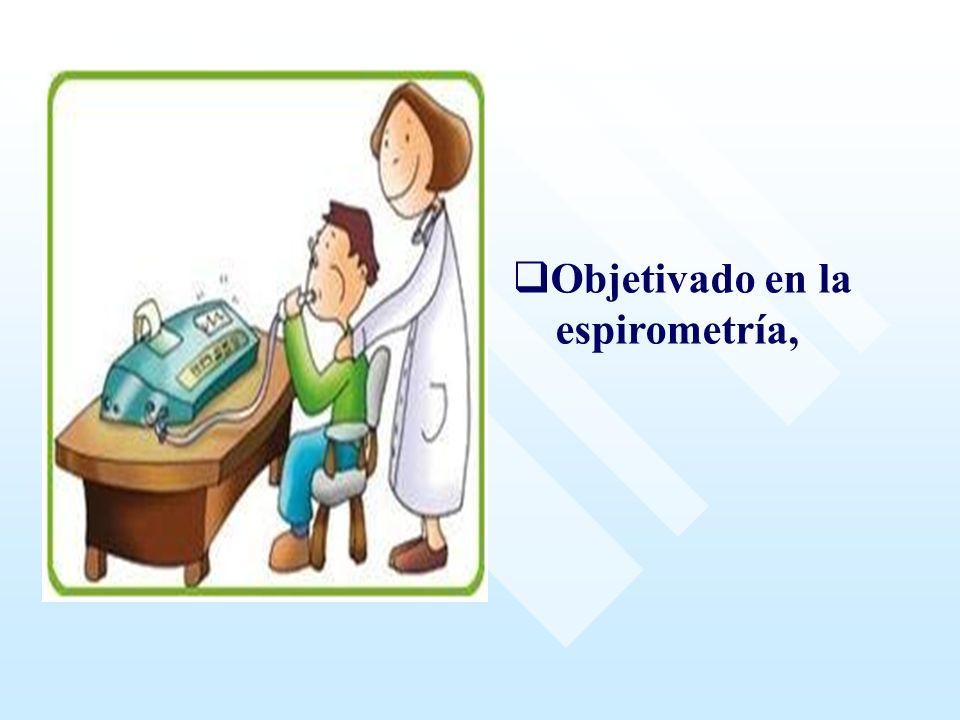 ❑Objetivado en la espirometría,